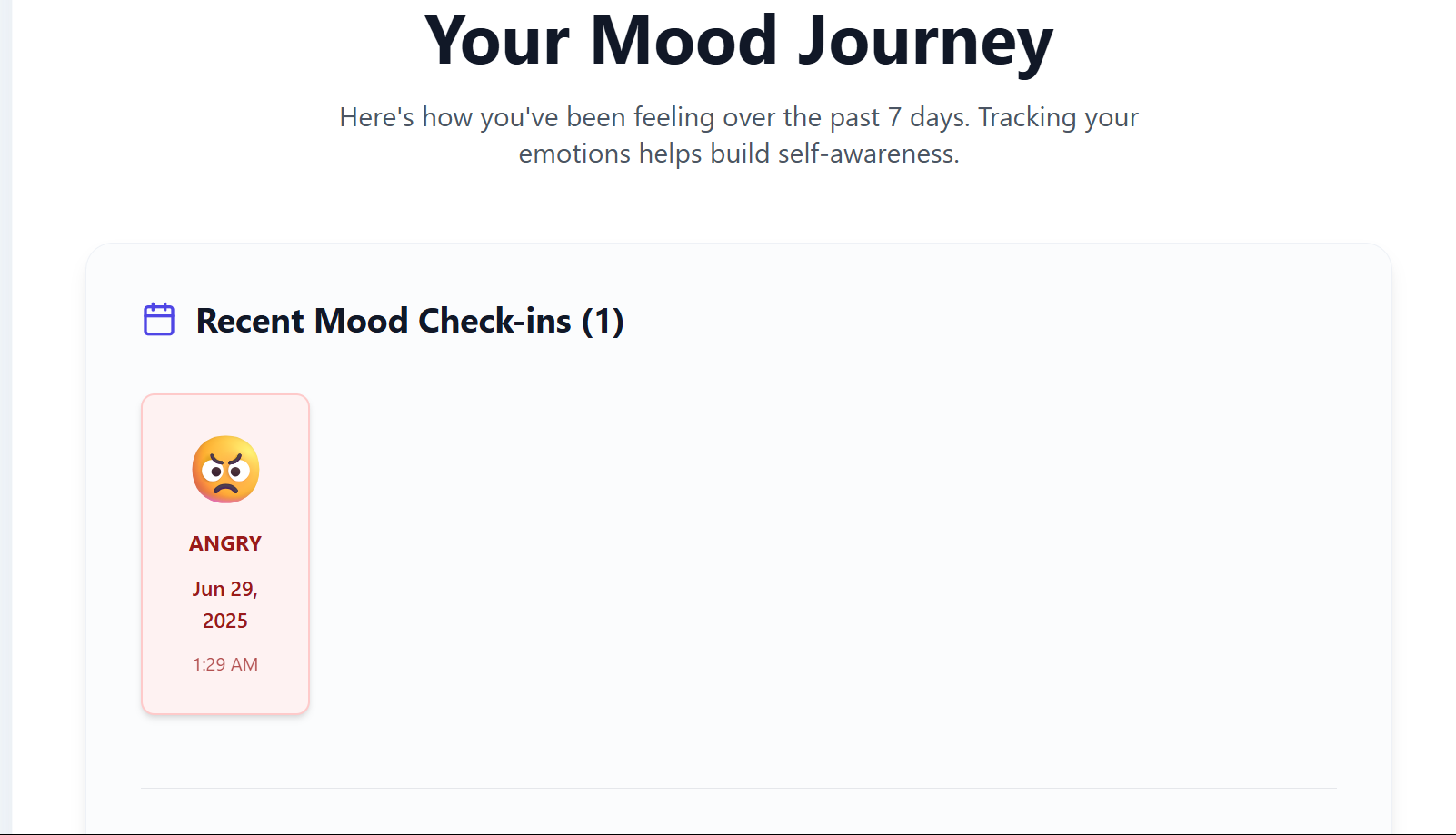 Your Mood Journey

Here's how you've been feeling over the past 7 days. Tracking your emotions helps build self-awareness.

Recent Mood Check-ins (1)

ANGRY

Jun 29, 2025

1:29 AM